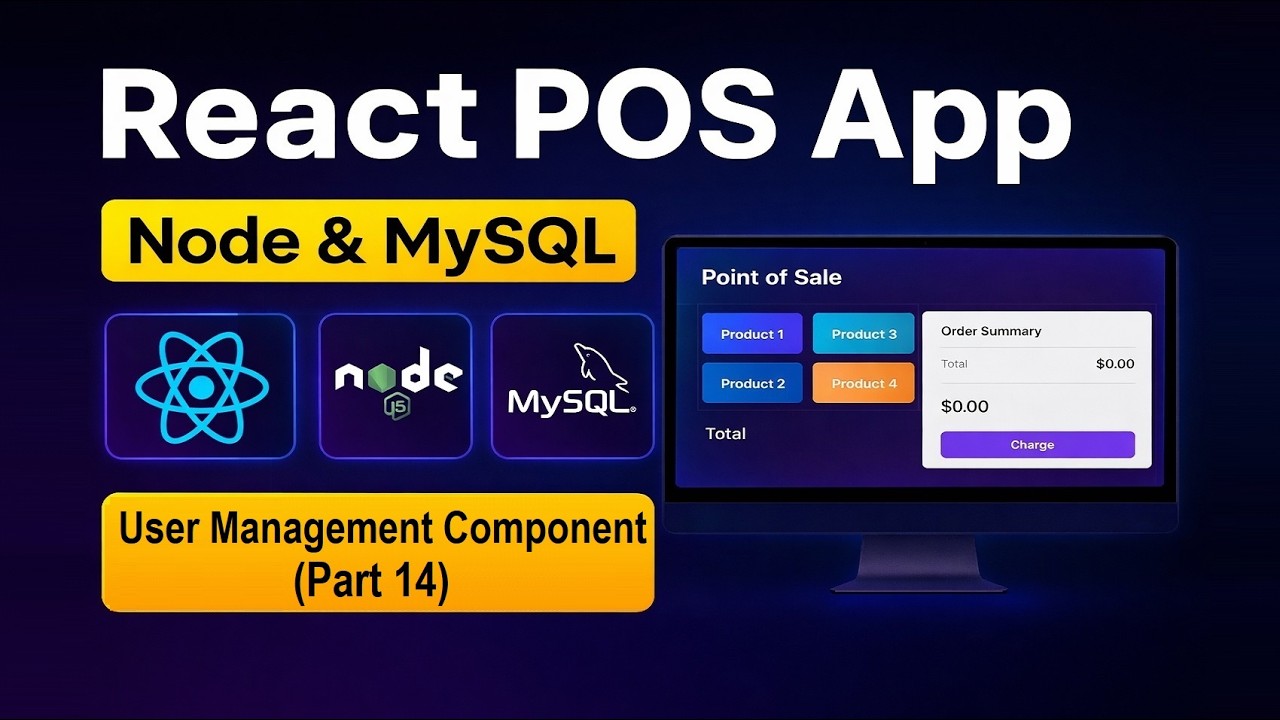 React POS App

Node & MySQL

node JS

MySQL

User Management Component (Part 14)

Point of Sale

Product 1

Product 3

Product 2

Product 4

Total

Order Summary

Total $0.00

$0.00

Charge